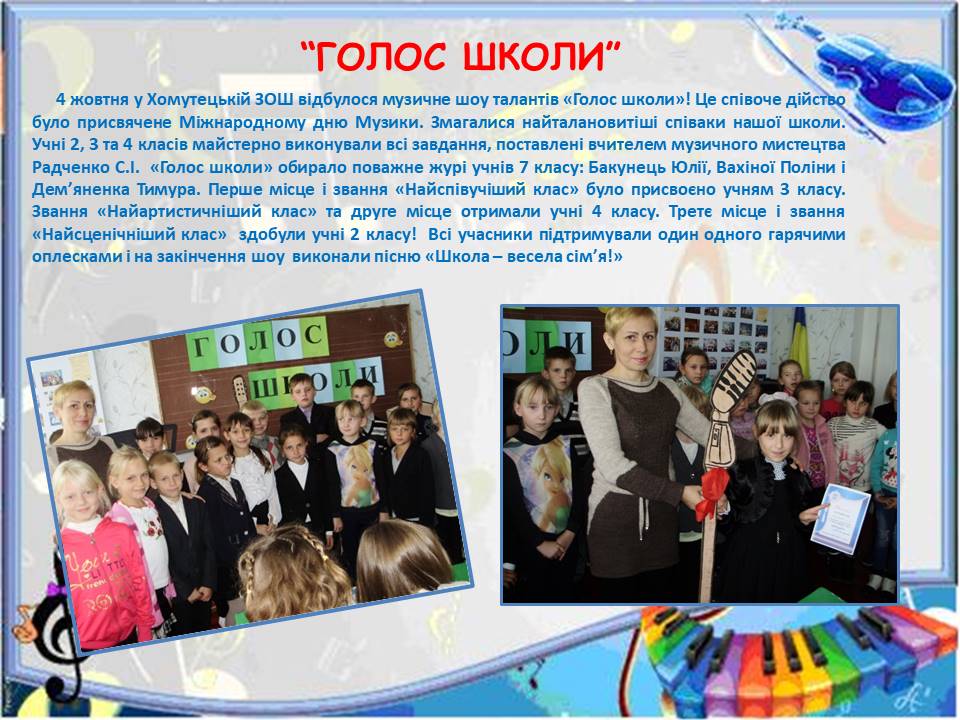 "ГОЛОС ШКОЛИ"

4 жовтня у Хомутецькій ЗОШ відбулося музичне шоу талантів «Голос школи»! Це співоче дійство було присвячене Міжнародному дню Музики. Змагалися найталановитіші співаки нашої школи. Учні 2, 3 та 4 класів майстерно виконували всі завдання, поставлені вчителем музичного мистецтва Радченко С.І. «Голос школи» обирало поважне журі учнів 7 класу: Бакунець Юлії, Вахіної Поліни і Дем'яненка Тимура. Перше місце і звання «Найспівучіший клас» було присвоєно учням 3 класу. Звання «Найартистичніший клас» та друге місце отримали учні 4 класу. Третє місце і звання «Найсценічніший клас» здобули учні 2 класу! Всі учасники підтримували один одного гарячими оплесками і на закінчення шоу виконали пісню «Школа – весела сім'я!»

ГОЛОС
ШКОЛИ

ОЛИ